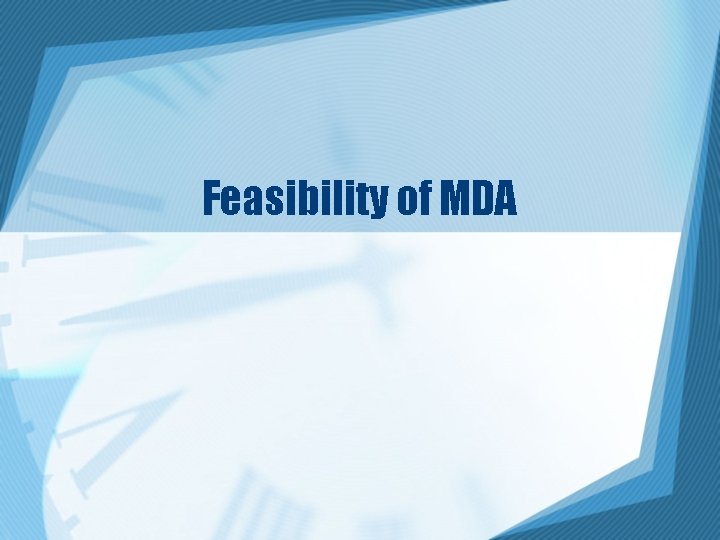 Feasibility of MDA